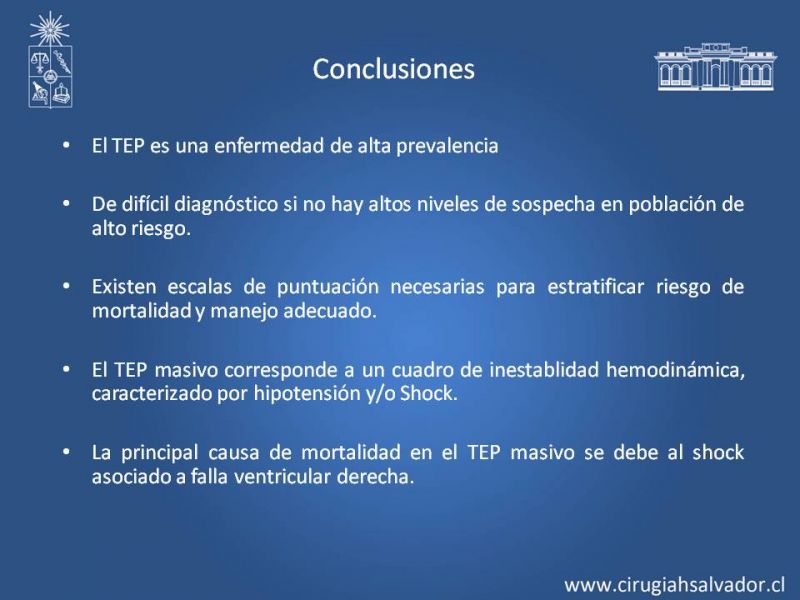 Conclusiones

• El TEP es una enfermedad de alta prevalencia

• De difícil diagnóstico si no hay altos niveles de sospecha en población de alto riesgo.

• Existen escalas de puntuación necesarias para estratificar riesgo de mortalidad y manejo adecuado.

• El TEP masivo corresponde a un cuadro de inestablidad hemodinámica, caracterizado por hipotensión y/o Shock.

• La principal causa de mortalidad en el TEP masivo se debe al shock asociado a falla ventricular derecha.

www.cirugiahsalvador.cl